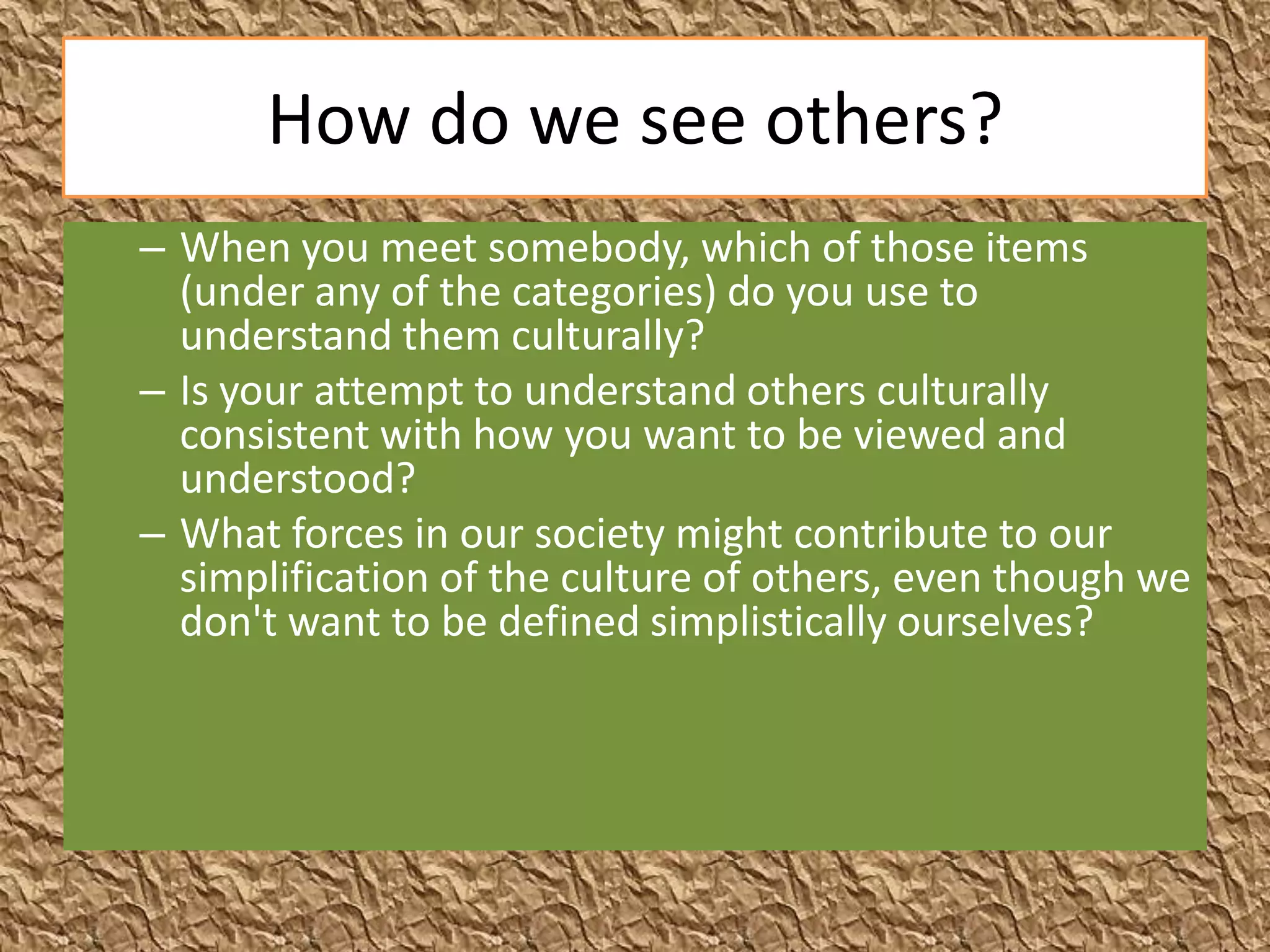 How do we see others?

– When you meet somebody, which of those items (under any of the categories) do you use to understand them culturally?
– Is your attempt to understand others culturally consistent with how you want to be viewed and understood?
– What forces in our society might contribute to our simplification of the culture of others, even though we don't want to be defined simplistically ourselves?